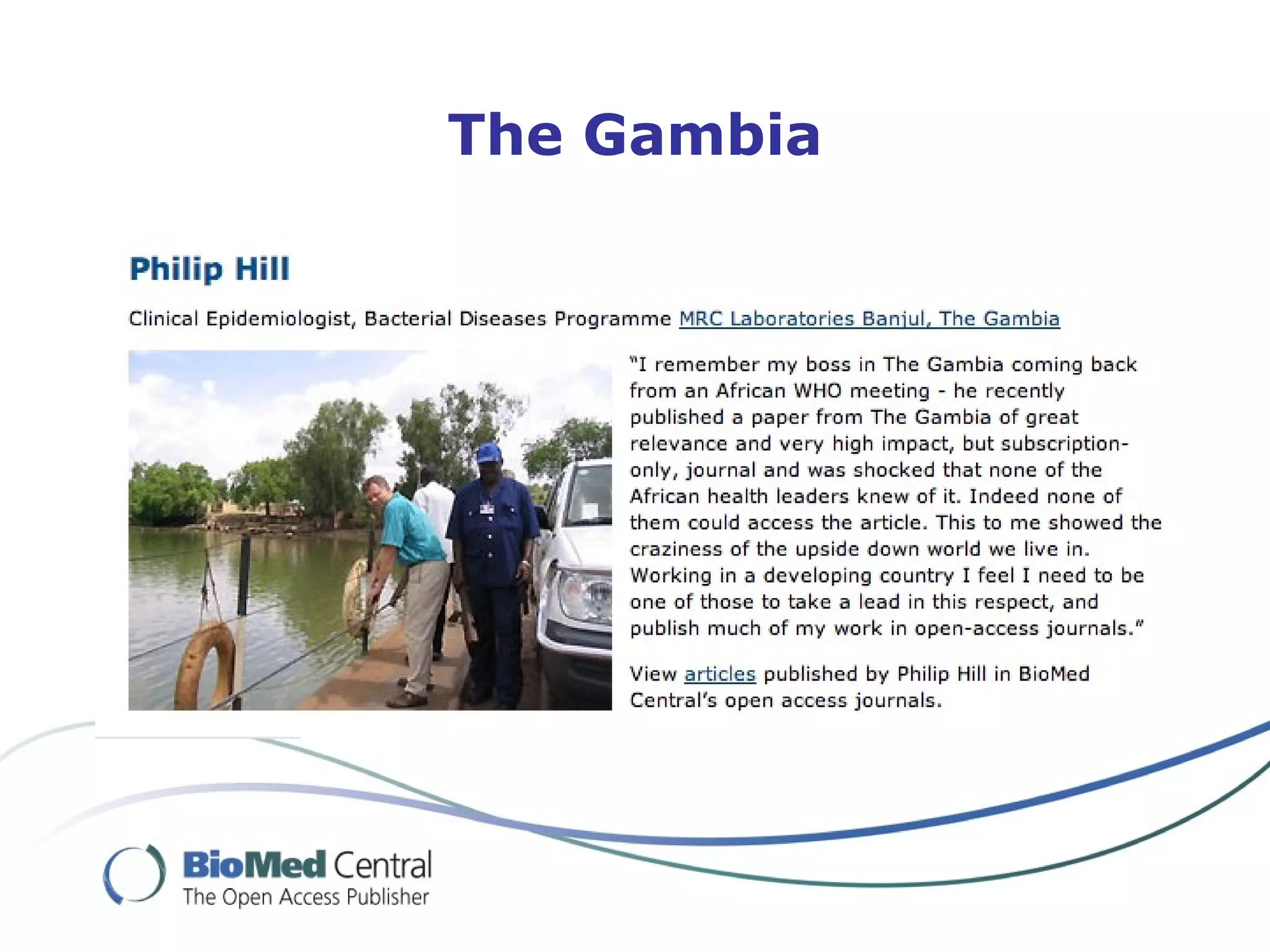 The Gambia

Philip Hill

Clinical Epidemiologist, Bacterial Diseases Programme MRC Laboratories Banjul, The Gambia

"I remember my boss in The Gambia coming back from an African WHO meeting - he recently published a paper from The Gambia of great relevance and very high impact, but subscription-only, journal and was shocked that none of the African health leaders knew of it. Indeed none of them could access the article. This to me showed the craziness of the upside down world we live in. Working in a developing country I feel I need to be one of those to take a lead in this respect, and publish much of my work in open-access journals."

View articles published by Philip Hill in BioMed Central's open access journals.

BioMed Central
The Open Access Publisher